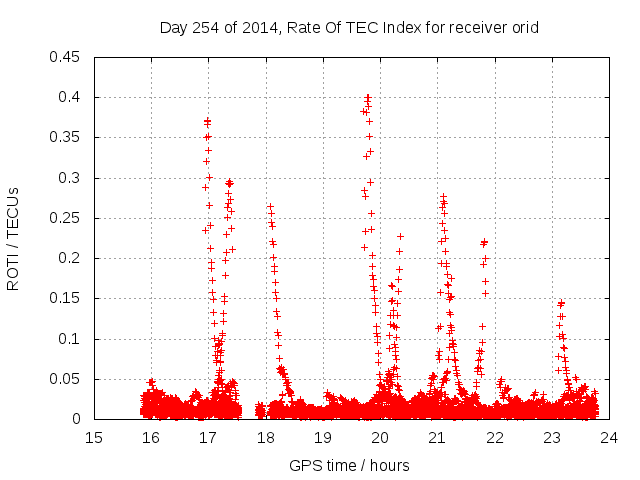 Day 254 of 2014, Rate Of TEC Index for receiver orid

ROTI / TECUs

0.45
0.4
0.35
0.3
0.25
0.2
0.15
0.1
0.05
0

15 16 17 18 19 20 21 22 23 24

GPS time / hours